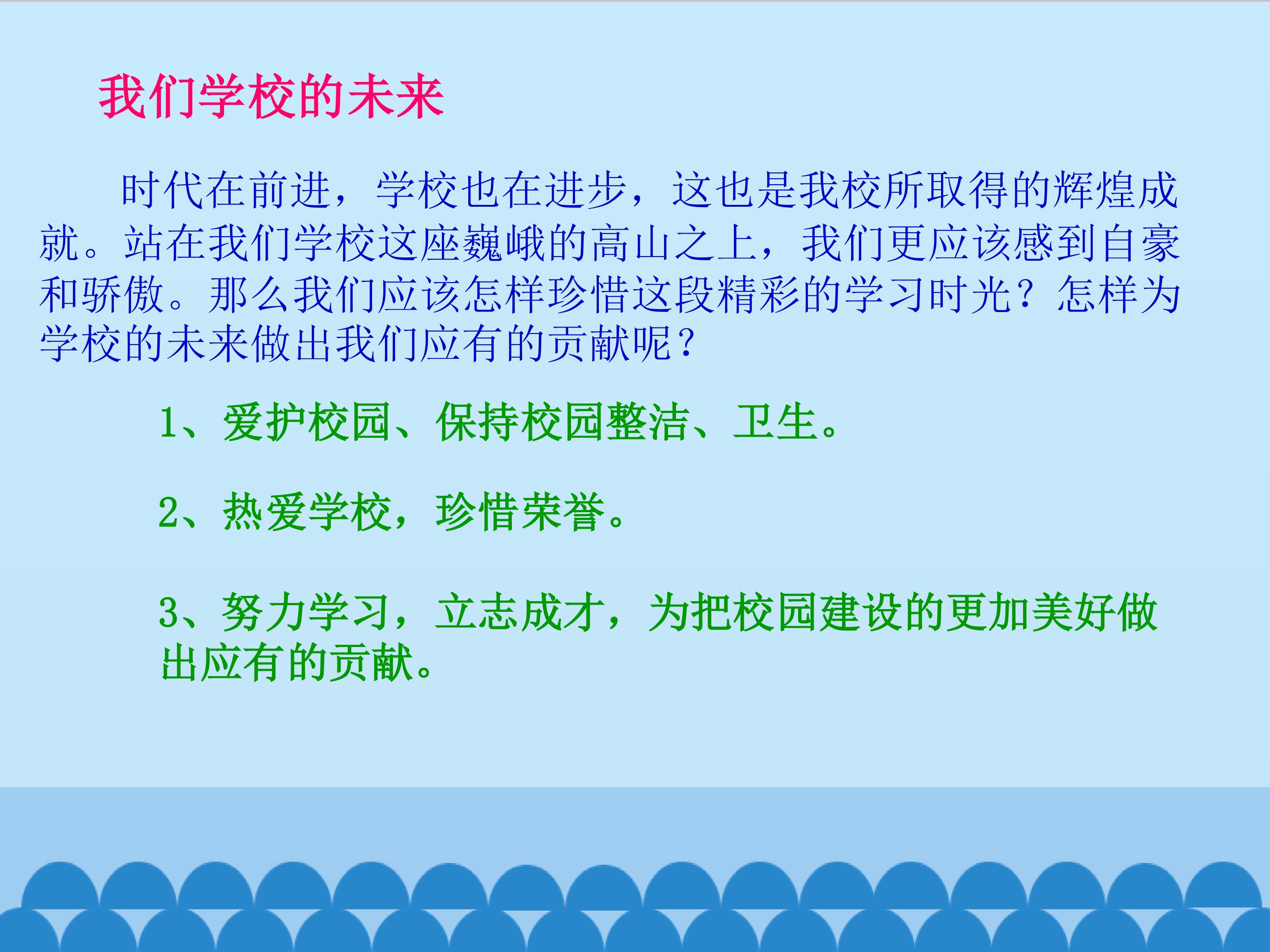 我们学校的未来

时代在前进，学校也在进步，这也是我校所取得的辉煌成就。站在我们学校这座巍峨的高山之上，我们更应该感到自豪和骄傲。那么我们应该怎样珍惜这段精彩的学习时光？怎样为学校的未来做出我们应有的贡献呢？

1、爱护校园、保持校园整洁、卫生。

2、热爱学校，珍惜荣誉。

3、努力学习，立志成才，为把校园建设的更加美好做出应有的贡献。